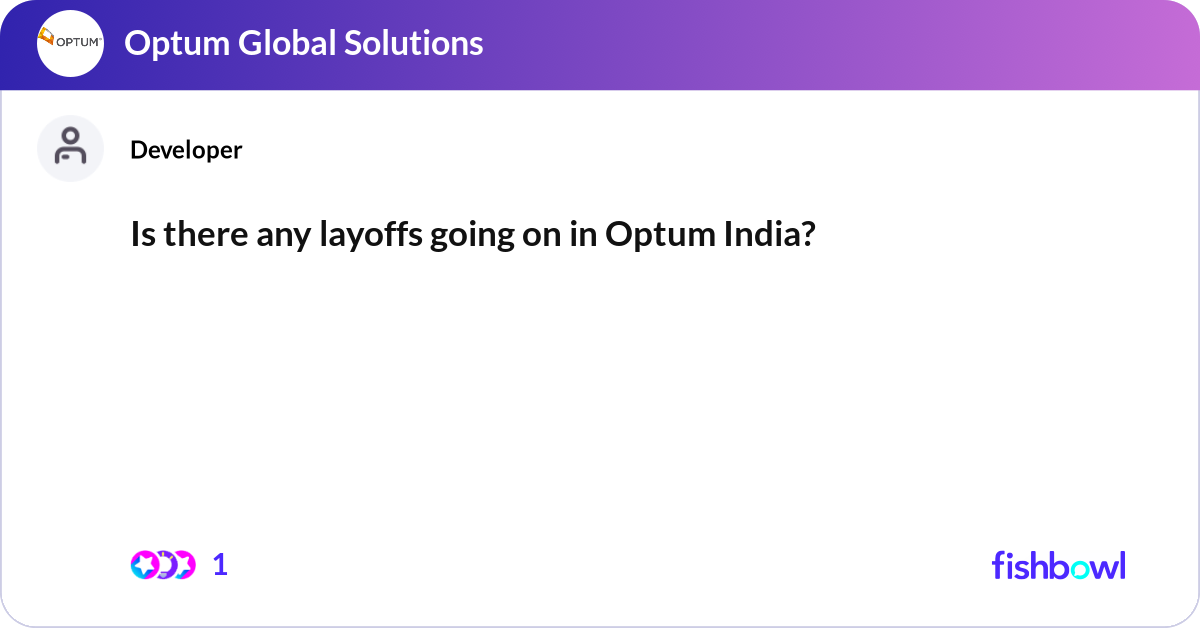 OPTUM

Optum Global Solutions

Developer

Is there any layoffs going on in Optum India?

1

fishbowl